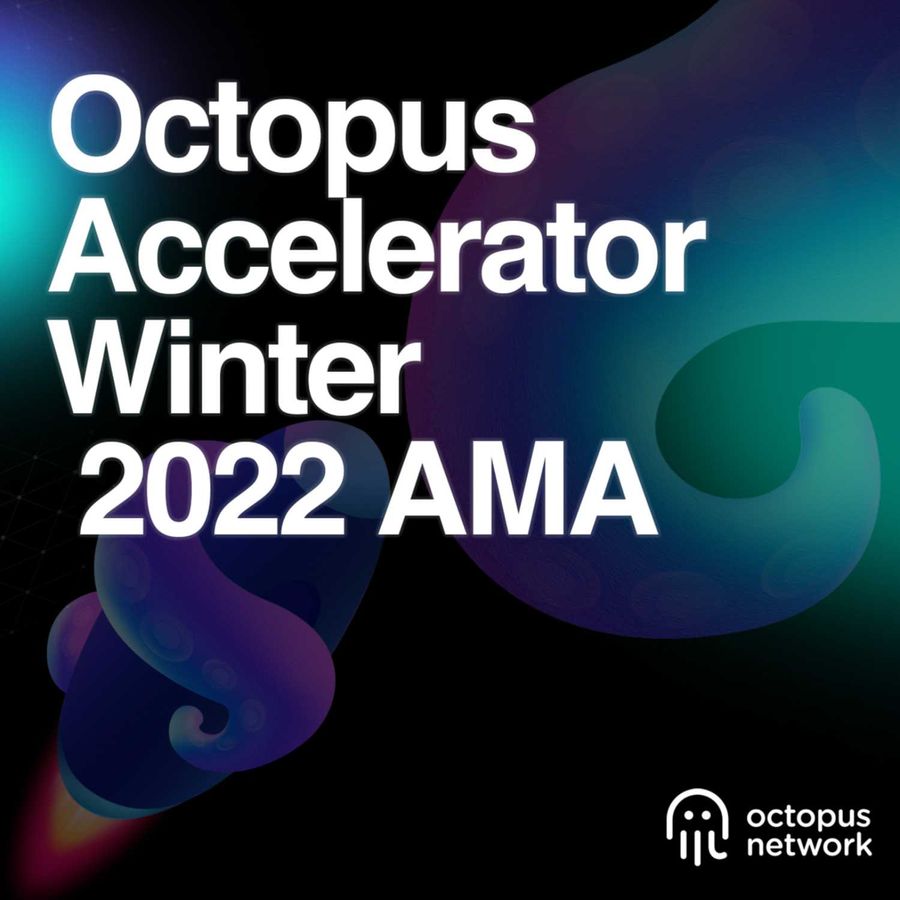 Octopus Accelerator Winter 2022 AMA

octopus network